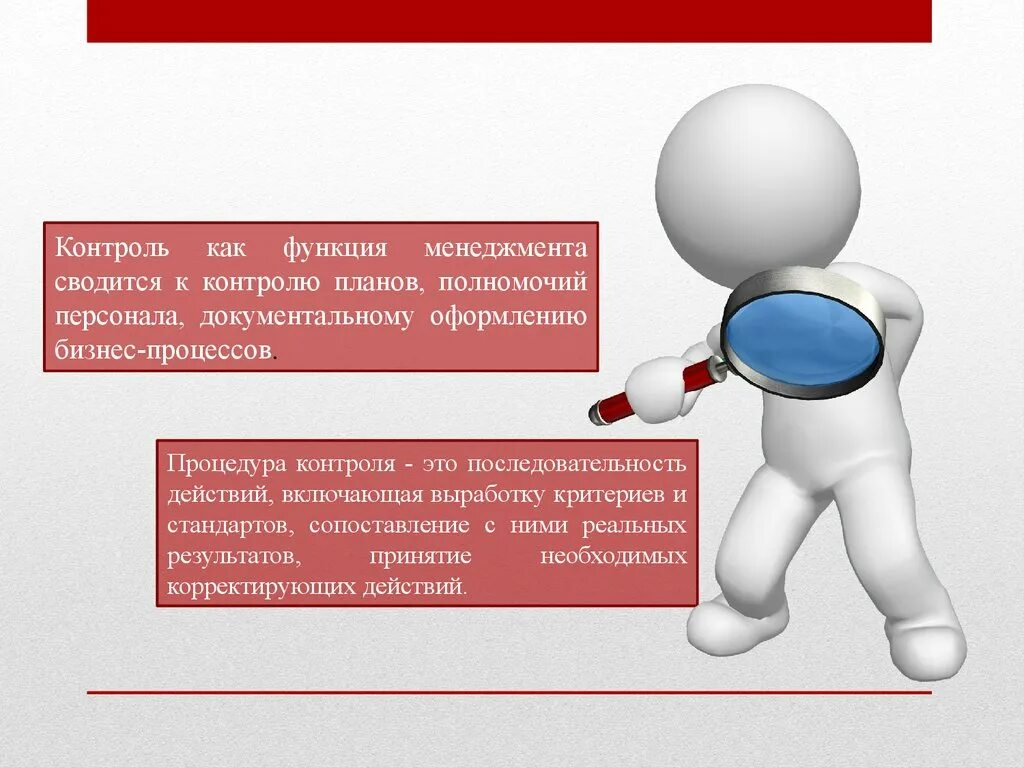 Контроль как функция менеджмента сводится к контролю планов, полномочий персонала, документальному оформлению бизнес-процессов.

Процедура контроля - это последовательность действий, включающая выработку критериев и стандартов, сопоставление с ними реальных результатов, принятие необходимых корректирующих действий.